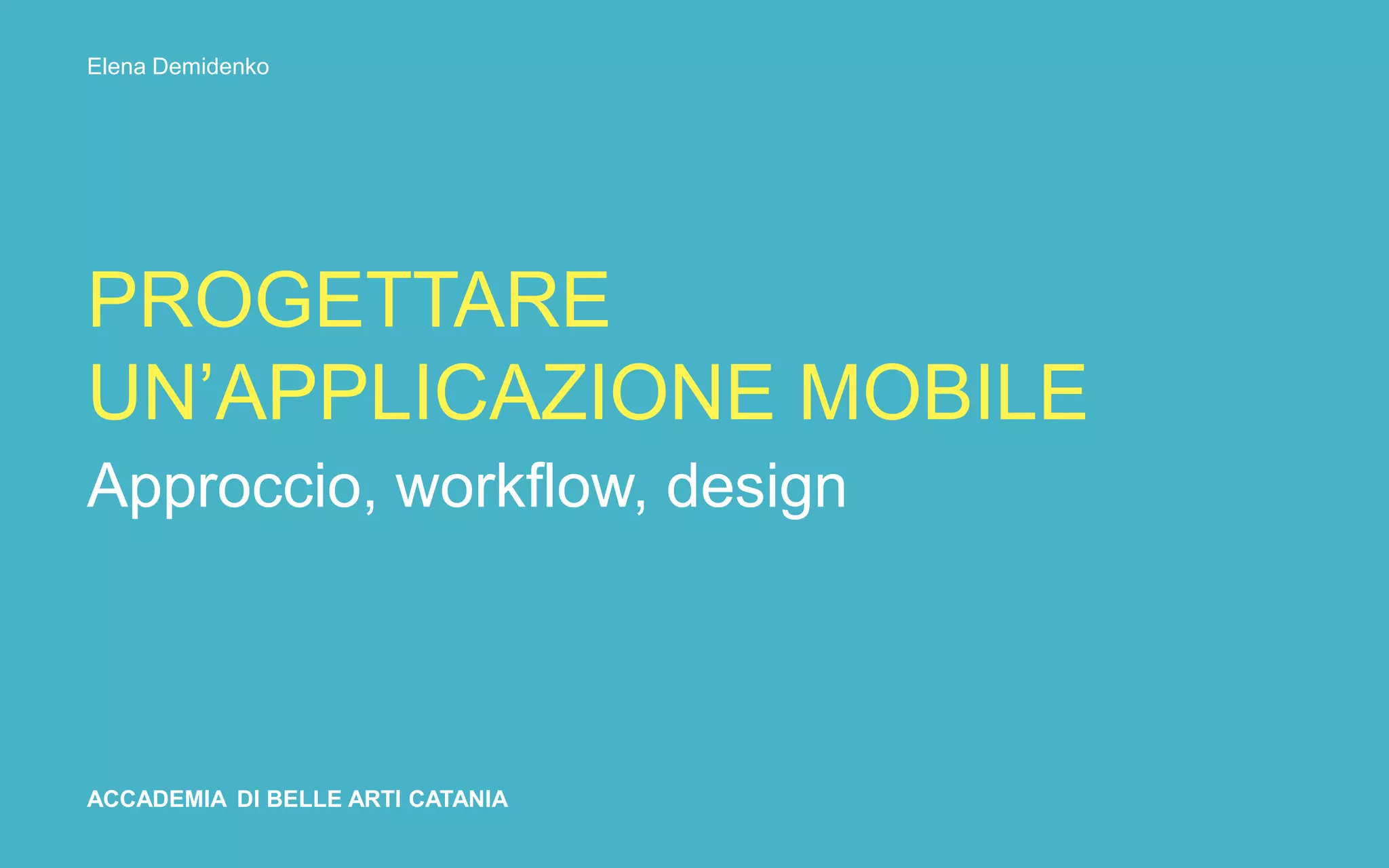 Elena Demidenko

PROGETTARE UN’APPLICAZIONE MOBILE

Approccio, workflow, design

ACCADEMIA DI BELLE ARTI CATANIA